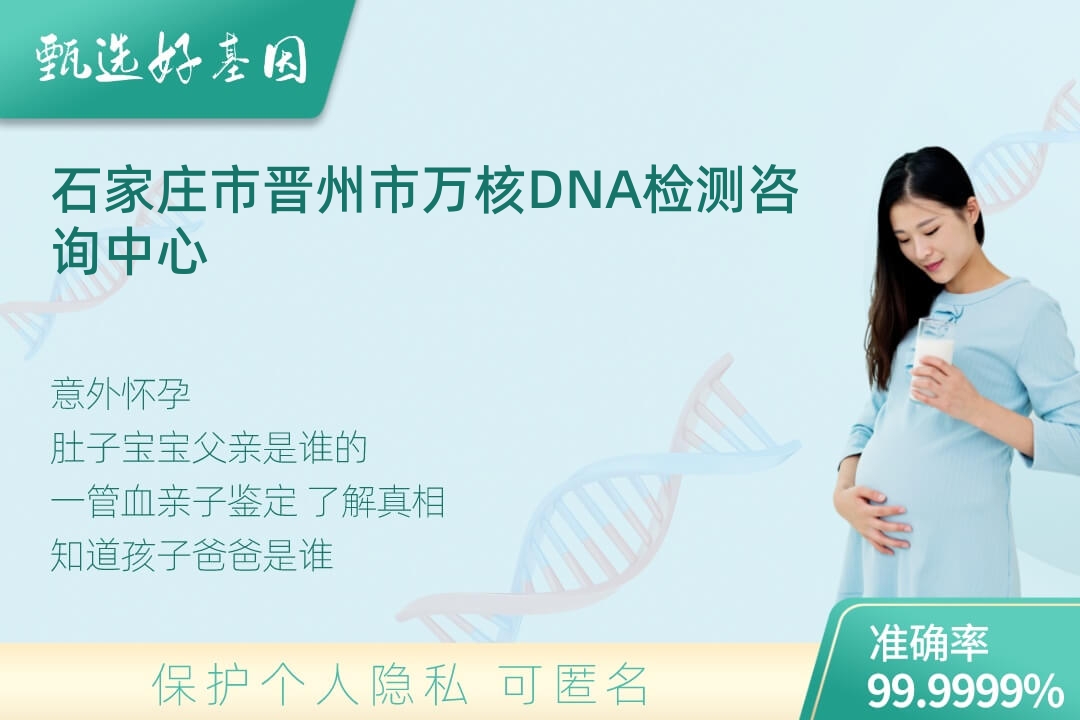 甄选好基因

石家庄市晋州市万核DNA检测咨询中心

意外怀孕
肚子宝宝父亲是谁的
一管血亲子鉴定 了解真相
知道孩子爸爸是谁

保护个人隐私 可匿名

准确率
99.9999%